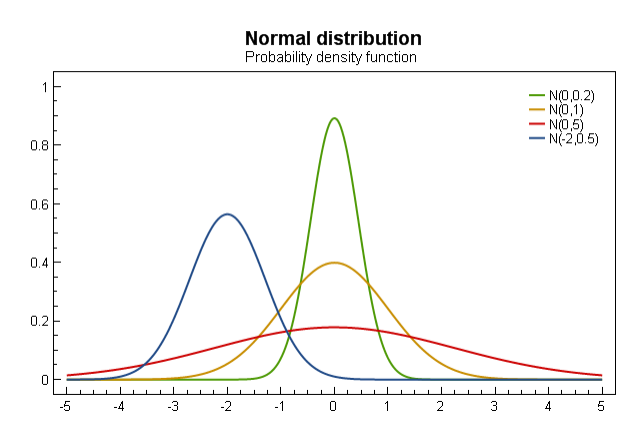 Normal distribution
Probability density function

N(0,0.2)
N(0,1)
N(0,5)
N(-2,0.5)

1
0.8
0.6
0.4
0.2
0

-5 -4 -3 -2 -1 0 1 2 3 4 5